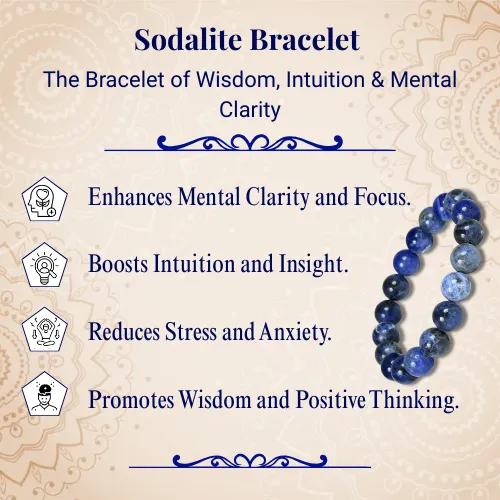 Sodalite Bracelet

The Bracelet of Wisdom, Intuition & Mental Clarity

Enhances Mental Clarity and Focus.

Boosts Intuition and Insight.

Reduces Stress and Anxiety.

Promotes Wisdom and Positive Thinking.